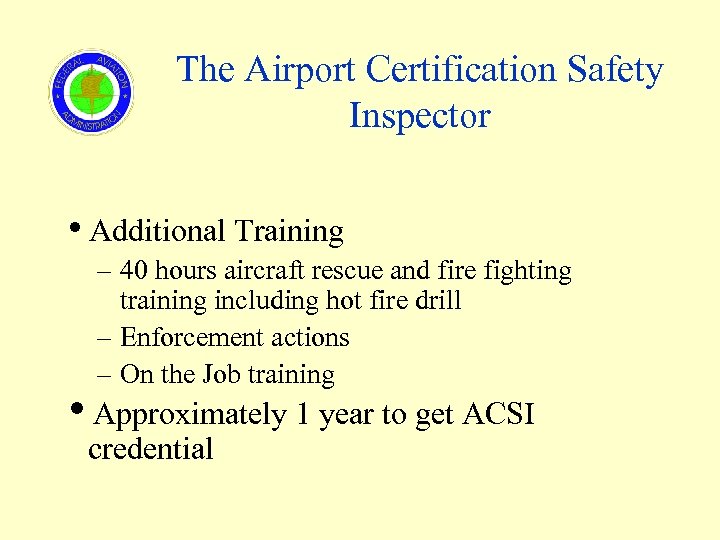 FEDERAL AVIATION ADMINISTRATION

The Airport Certification Safety Inspector

• Additional Training
– 40 hours aircraft rescue and fire fighting training including hot fire drill
– Enforcement actions
– On the Job training

• Approximately 1 year to get ACSI credential